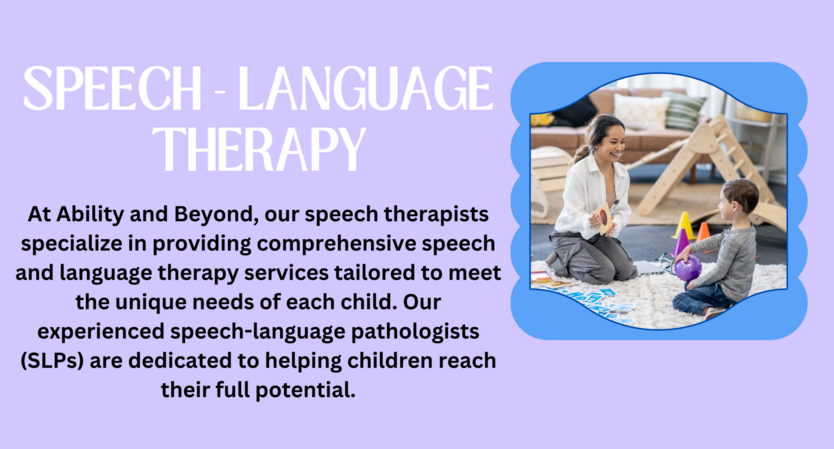 SPEECH - LANGUAGE THERAPY

At Ability and Beyond, our speech therapists specialize in providing comprehensive speech and language therapy services tailored to meet the unique needs of each child. Our experienced speech-language pathologists (SLPs) are dedicated to helping children reach their full potential.